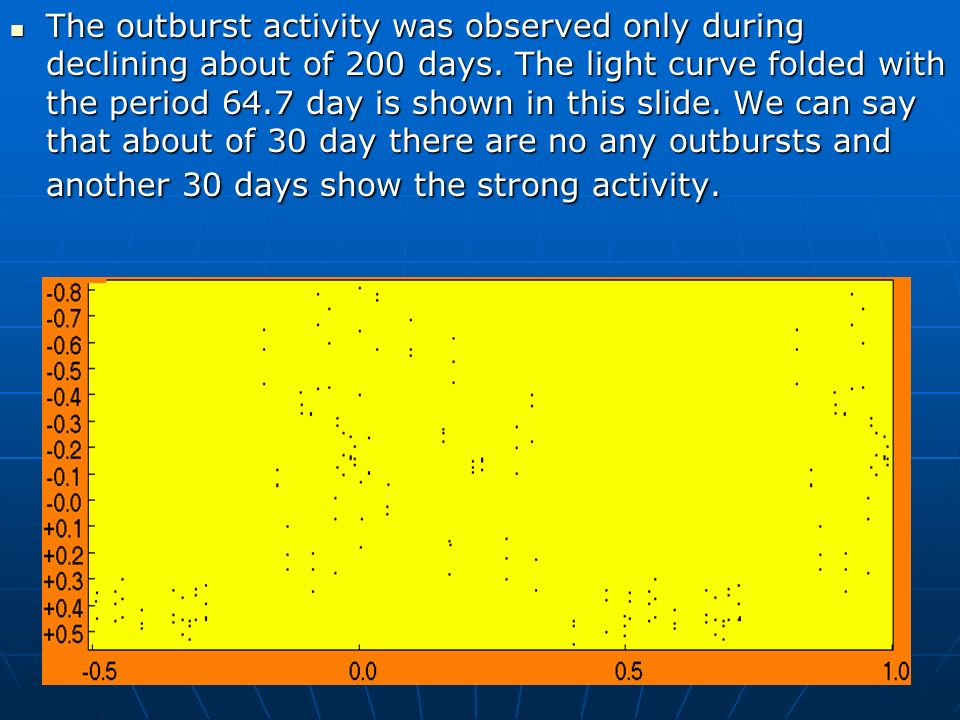 The outburst activity was observed only during declining about of 200 days. The light curve folded with the period 64.7 day is shown in this slide. We can say that about of 30 day there are no any outbursts and another 30 days show the strong activity.

-0.8
-0.7
-0.6
-0.5
-0.4
-0.3
-0.2
-0.1
-0.0
+0.1
+0.2
+0.3
+0.4
+0.5

-0.5
0.0
0.5
1.0